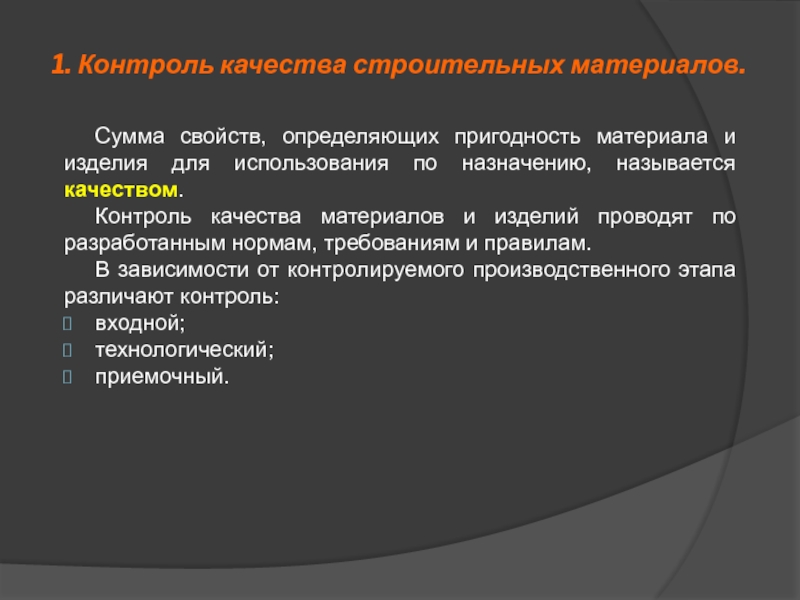 1. Контроль качества строительных материалов.

Сумма свойств, определяющих пригодность материала и изделия для использования по назначению, называется качеством.

Контроль качества материалов и изделий проводят по разработанным нормам, требованиям и правилам.

В зависимости от контролируемого производственного этапа различают контроль:

входной;
технологический;
приемочный.